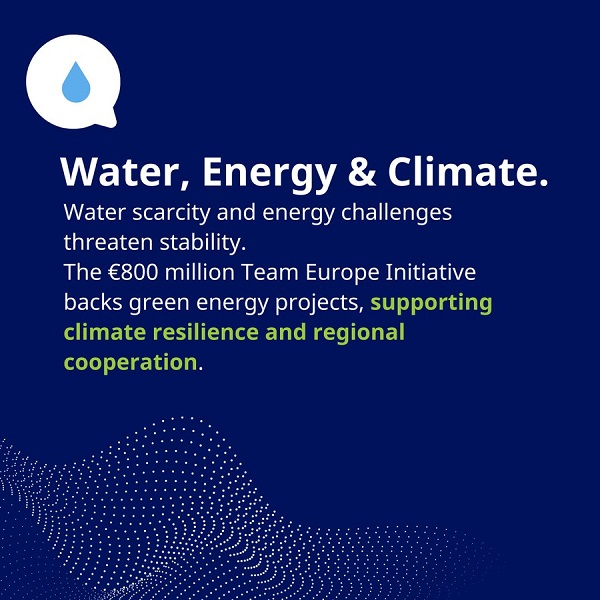 Water, Energy & Climate.

Water scarcity and energy challenges threaten stability.
The €800 million Team Europe Initiative backs green energy projects, supporting climate resilience and regional cooperation.